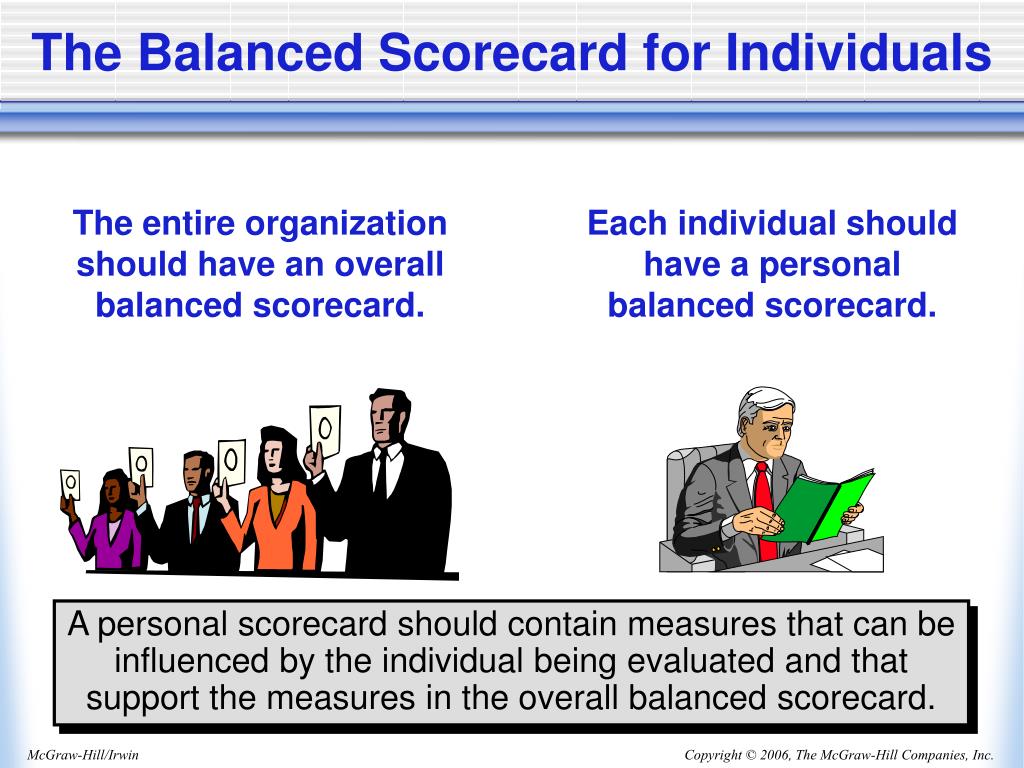 The Balanced Scorecard for Individuals

The entire organization should have an overall balanced scorecard.

Each individual should have a personal balanced scorecard.

A personal scorecard should contain measures that can be influenced by the individual being evaluated and that support the measures in the overall balanced scorecard.

McGraw-Hill/Irwin

Copyright © 2006, The McGraw-Hill Companies, Inc.